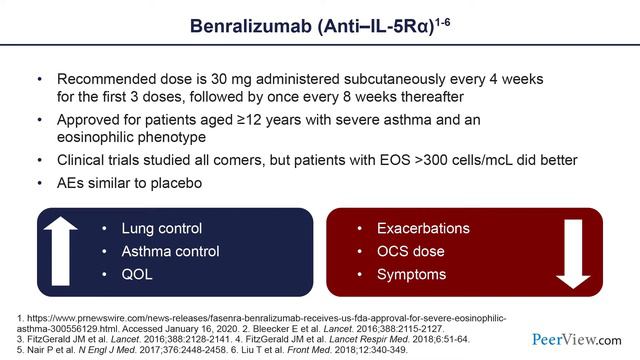 Benralizumab (Anti–IL-5Rα)$^{1-6}$

• Recommended dose is 30 mg administered subcutaneously every 4 weeks for the first 3 doses, followed by once every 8 weeks thereafter

• Approved for patients aged ≥12 years with severe asthma and an eosinophilic phenotype

• Clinical trials studied all comers, but patients with EOS >300 cells/mcL did better

• AEs similar to placebo

• Lung control
• Asthma control
• QOL

• Exacerbations
• OCS dose
• Symptoms

1. https://www.prnewswire.com/news-releases/fasenra-benralizumab-receives-us-fda-approval-for-severe-eosinophilic-asthma-300556129.html. Accessed January 16, 2020. 2. Bleecker E et al. Lancet. 2016;388:2115-2127. 3. FitzGerald JM et al. Lancet. 2016;388:2128-2141. 4. FitzGerald JM et al. Lancet Respir Med. 2018;6:51-64. 5. Nair P et al. N Engl J Med. 2017;376:2448-2458. 6. Liu T et al. Front Med. 2018;12:340-349.

PeerView.com